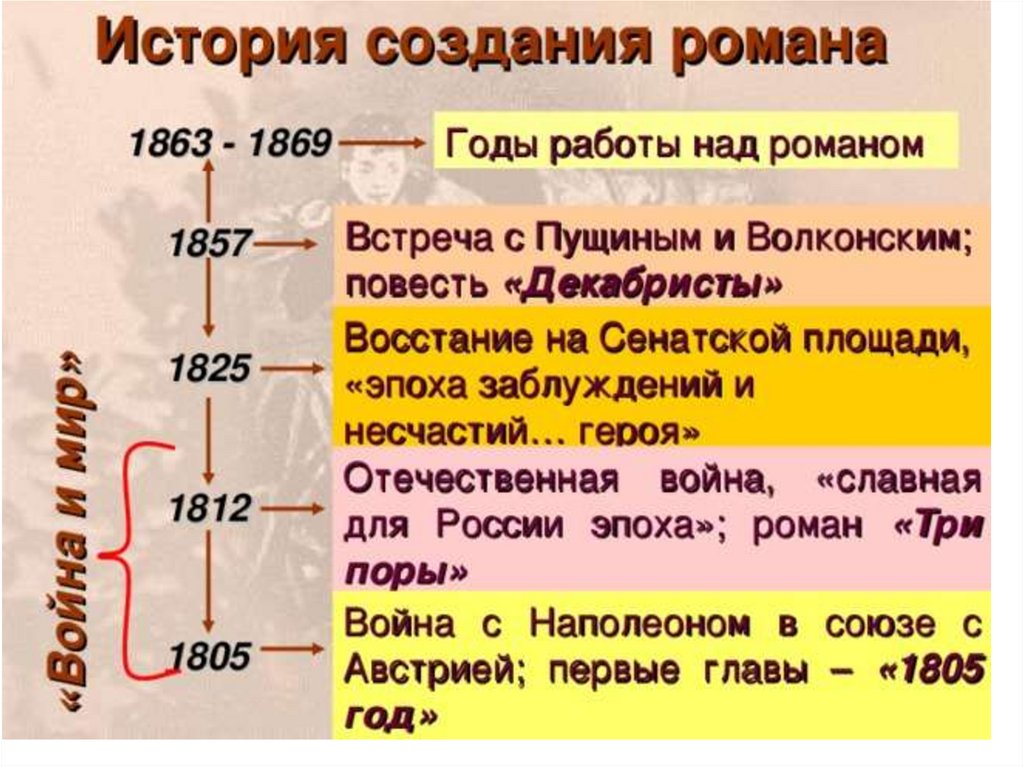 История создания романа

1863 - 1869 Годы работы над романом

1857 Встреча с Пущиным и Волконским; повесть «Декабристы»

1825 Восстание на Сенатской площади, «эпоха заблуждений и несчастий… героя»

1812 Отечественная война, «славная для России эпоха»; роман «Три поры»

1805 Война с Наполеоном в союзе с Австрией; первые главы – «1805 год»

«Война и мир»